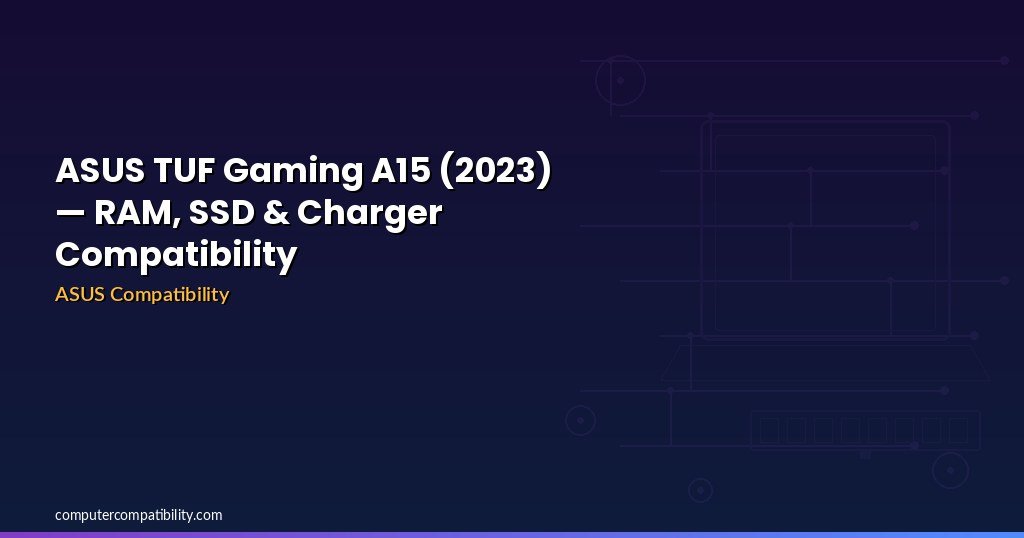 ASUS TUF Gaming A15 (2023) — RAM, SSD & Charger Compatibility

ASUS Compatibility

computercompatibility.com